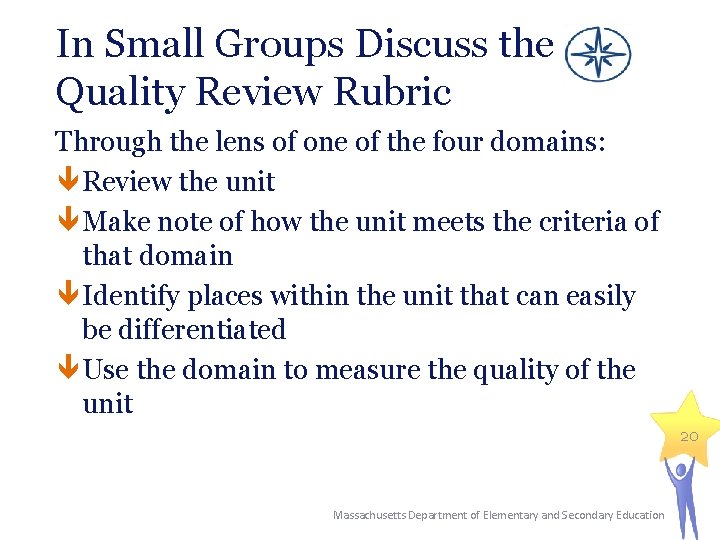 In Small Groups Discuss the Quality Review Rubric

Through the lens of one of the four domains:

Review the unit

Make note of how the unit meets the criteria of that domain

Identify places within the unit that can easily be differentiated

Use the domain to measure the quality of the unit

20

Massachusetts Department of Elementary and Secondary Education